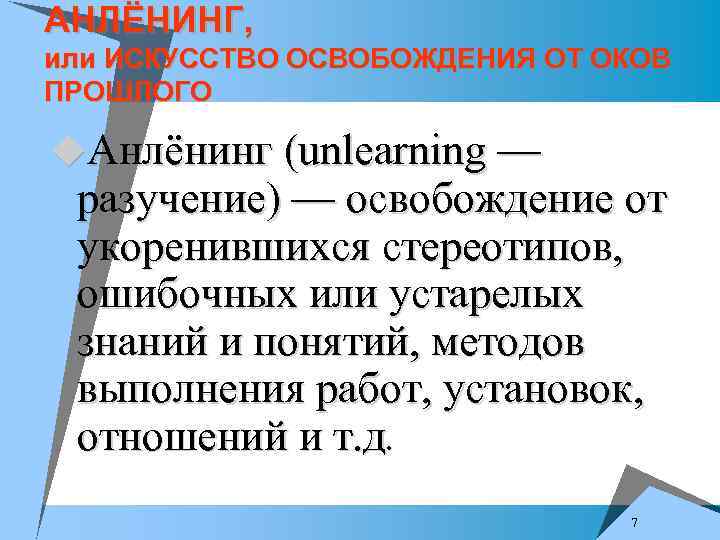 АНЛЁНИНГ,
или ИСКУССТВО ОСВОБОЖДЕНИЯ ОТ ОКОВ ПРОШЛОГО

Анлёнинг (unlearning — разучение) — освобождение от укоренившихся стереотипов, ошибочных или устарелых знаний и понятий, методов выполнения работ, установок, отношений и т.д.

7